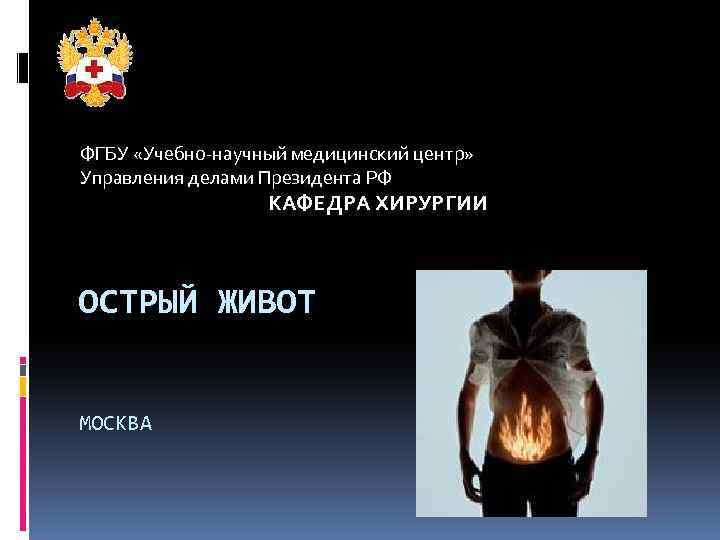 ФГБУ «Учебно-научный медицинский центр» Управления делами Президента РФ

КАФЕДРА ХИРУРГИИ

ОСТРЫЙ ЖИВОТ

МОСКВА